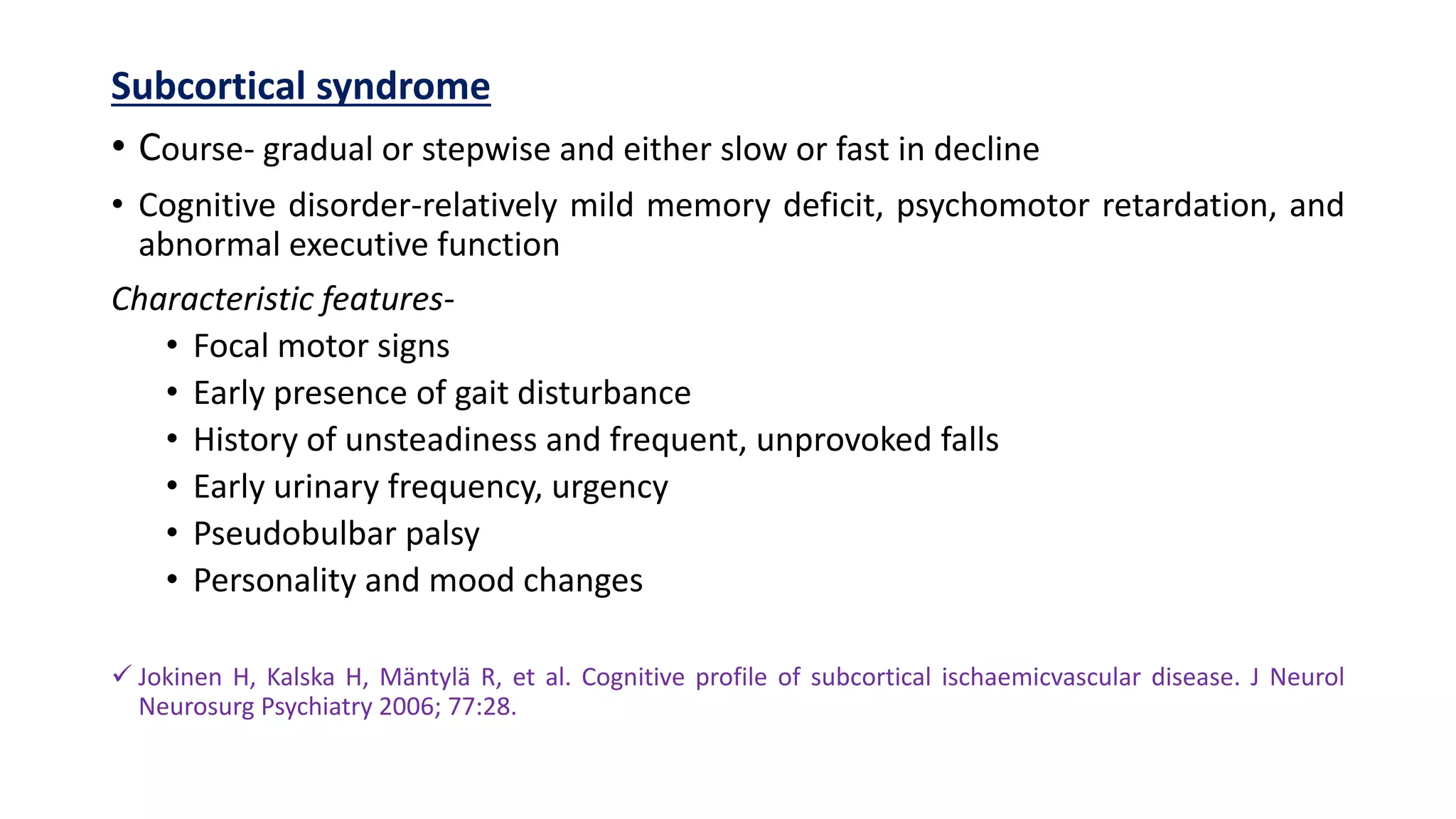 Subcortical syndrome

• Course- gradual or stepwise and either slow or fast in decline

• Cognitive disorder-relatively mild memory deficit, psychomotor retardation, and abnormal executive function

Characteristic features-

• Focal motor signs
• Early presence of gait disturbance
• History of unsteadiness and frequent, unprovoked falls
• Early urinary frequency, urgency
• Pseudobulbar palsy
• Personality and mood changes

✓ Jokinen H, Kalska H, Mäntylä R, et al. Cognitive profile of subcortical ischaemicvascular disease. J Neurol Neurosurg Psychiatry 2006; 77:28.